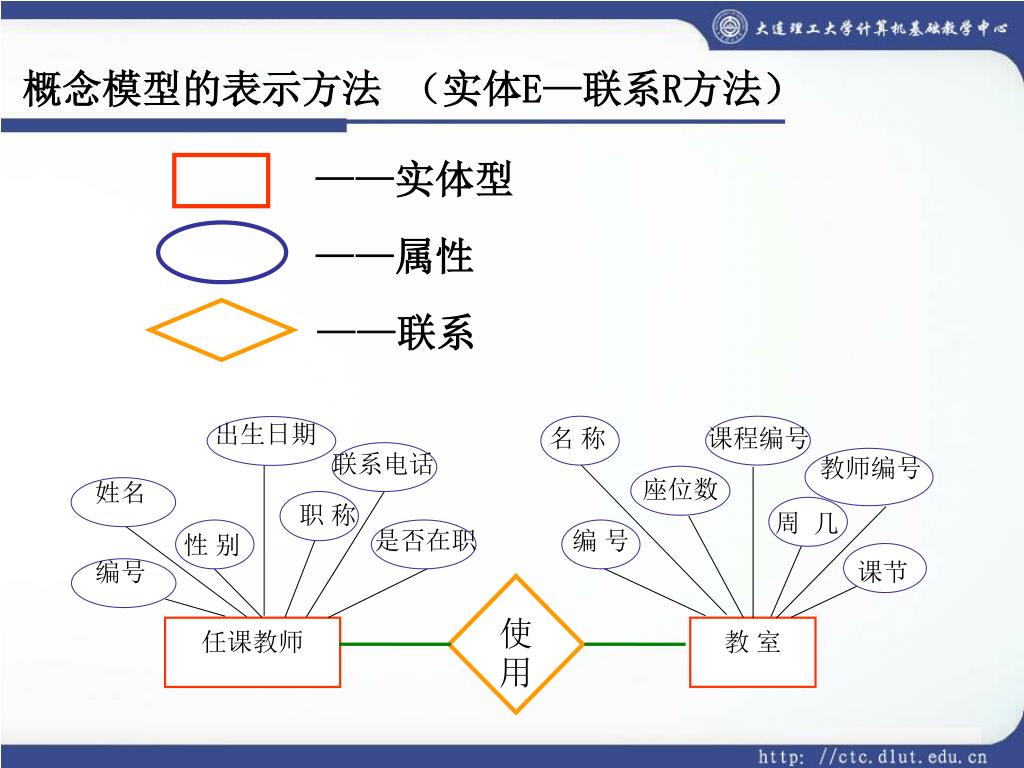 大连理工大学计算机基础教学中心

概念模型的表示方法 （实体E—联系R方法）

——实体型

——属性

——联系

出生日期

联系电话

姓名

职 称

性 别

是否在职

编号

任课教师

使用

名 称

课程编号

教师编号

座位数

周 几

编 号

课节

教 室

http: //ctc.dlut.edu.cn